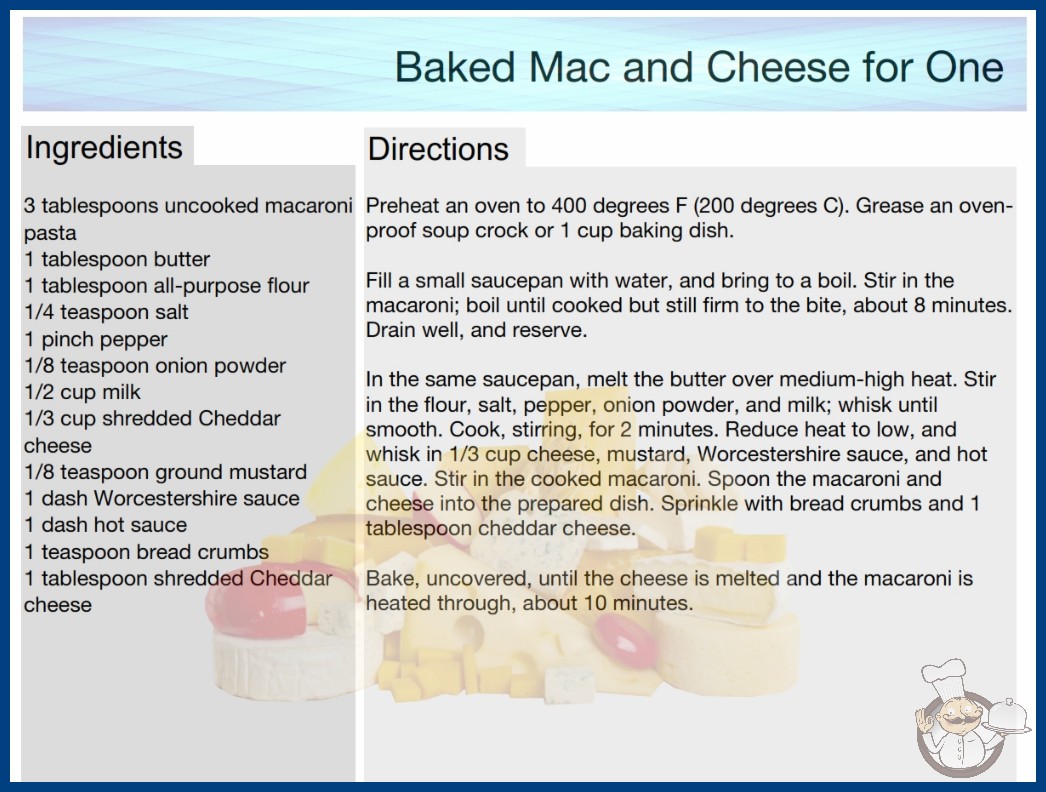 Baked Mac and Cheese for One

Ingredients

3 tablespoons uncooked macaroni pasta
1 tablespoon butter
1 tablespoon all-purpose flour
1/4 teaspoon salt
1 pinch pepper
1/8 teaspoon onion powder
1/2 cup milk
1/3 cup shredded Cheddar cheese
1/8 teaspoon ground mustard
1 dash Worcestershire sauce
1 dash hot sauce
1 teaspoon bread crumbs
1 tablespoon shredded Cheddar cheese

Directions

Preheat an oven to 400 degrees F (200 degrees C). Grease an oven-proof soup crock or 1 cup baking dish.

Fill a small saucepan with water, and bring to a boil. Stir in the macaroni; boil until cooked but still firm to the bite, about 8 minutes. Drain well, and reserve.

In the same saucepan, melt the butter over medium-high heat. Stir in the flour, salt, pepper, onion powder, and milk; whisk until smooth. Cook, stirring, for 2 minutes. Reduce heat to low, and whisk in 1/3 cup cheese, mustard, Worcestershire sauce, and hot sauce. Stir in the cooked macaroni. Spoon the macaroni and cheese into the prepared dish. Sprinkle with bread crumbs and 1 tablespoon cheddar cheese.

Bake, uncovered, until the cheese is melted and the macaroni is heated through, about 10 minutes.